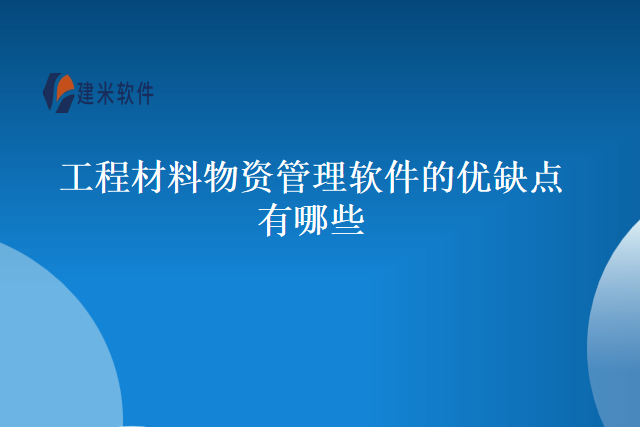 建米软件

工程材料物资管理软件的优缺点有哪些